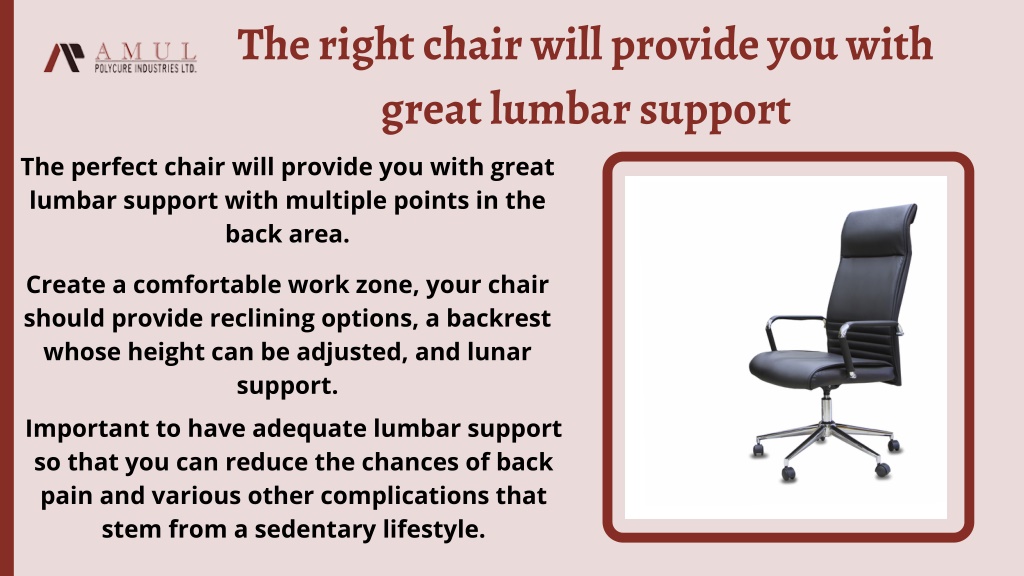 AMUL
POLYCURE INDUSTRIES LTD.

The right chair will provide you with great lumbar support

The perfect chair will provide you with great lumbar support with multiple points in the back area.

Create a comfortable work zone, your chair should provide reclining options, a backrest whose height can be adjusted, and lunar support.

Important to have adequate lumbar support so that you can reduce the chances of back pain and various other complications that stem from a sedentary lifestyle.